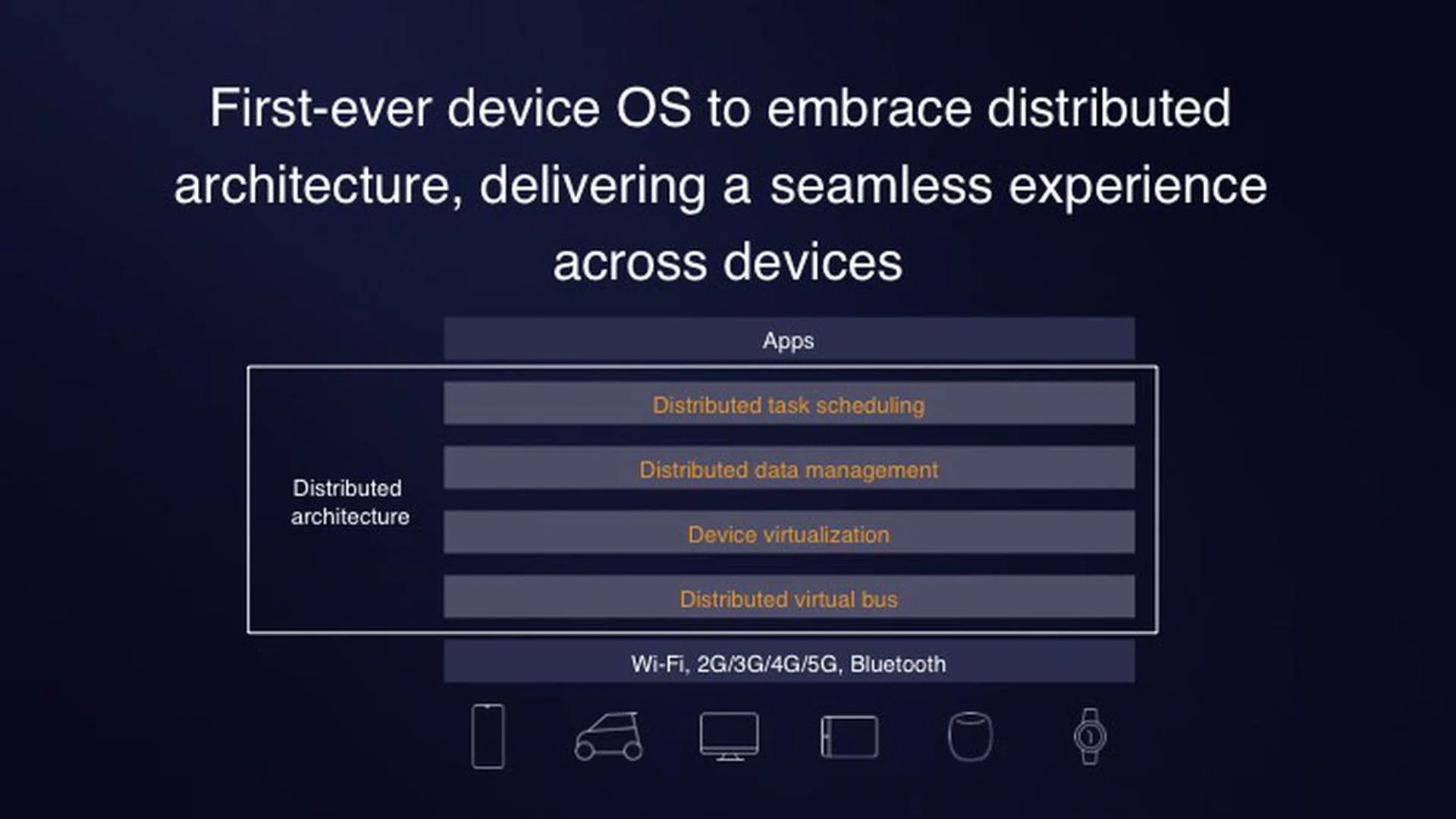 First-ever device OS to embrace distributed architecture, delivering a seamless experience across devices

Apps

Distributed architecture

Distributed task scheduling

Distributed data management

Device virtualization

Distributed virtual bus

Wi-Fi, 2G/3G/4G/5G, Bluetooth